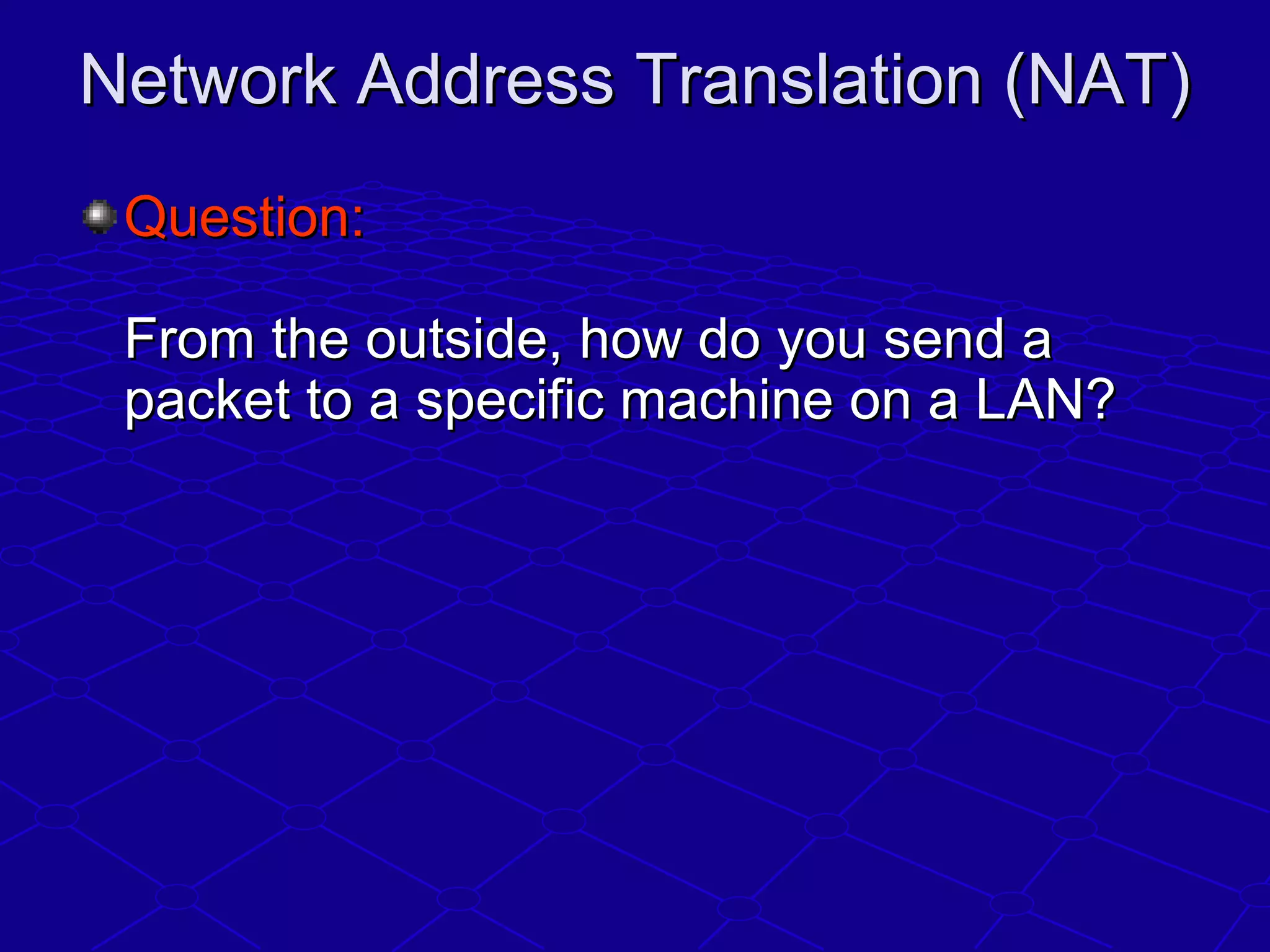 Network Address Translation (NAT)

Question:

From the outside, how do you send a packet to a specific machine on a LAN?